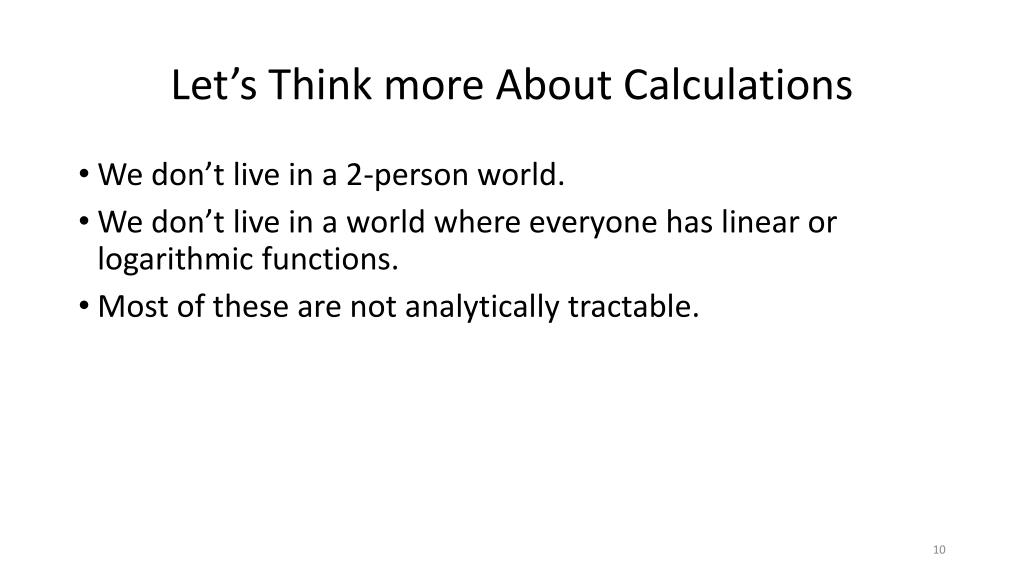 Let’s Think more About Calculations

• We don’t live in a 2-person world.
• We don’t live in a world where everyone has linear or logarithmic functions.
• Most of these are not analytically tractable.

10